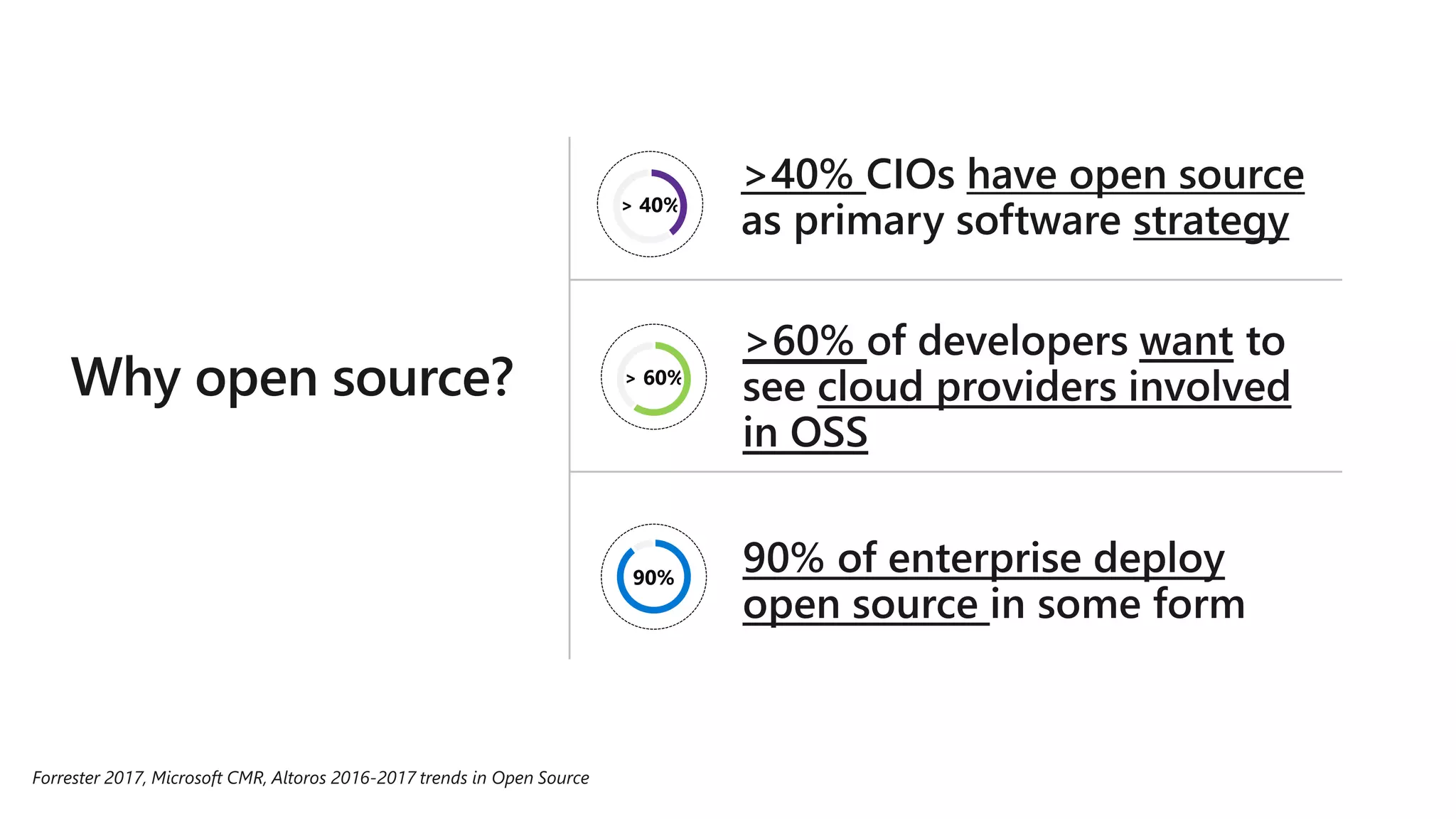 Why open source?

> 40%

>40% CIOs have open source as primary software strategy

> 60%

>60% of developers want to see cloud providers involved in OSS

90%

90% of enterprise deploy open source in some form

Forrester 2017, Microsoft CMR, Altoros 2016-2017 trends in Open Source